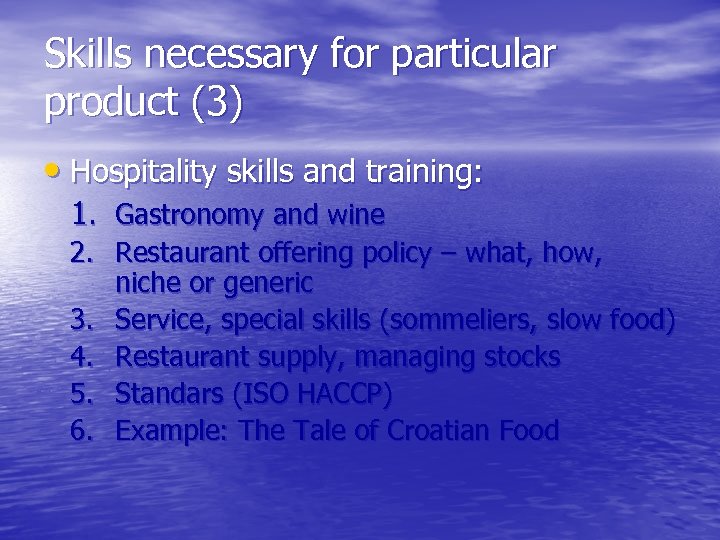 Skills necessary for particular product (3)

• Hospitality skills and training:

1. Gastronomy and wine
2. Restaurant offering policy – what, how, niche or generic
3. Service, special skills (sommeliers, slow food)
4. Restaurant supply, managing stocks
5. Standars (ISO HACCP)
6. Example: The Tale of Croatian Food